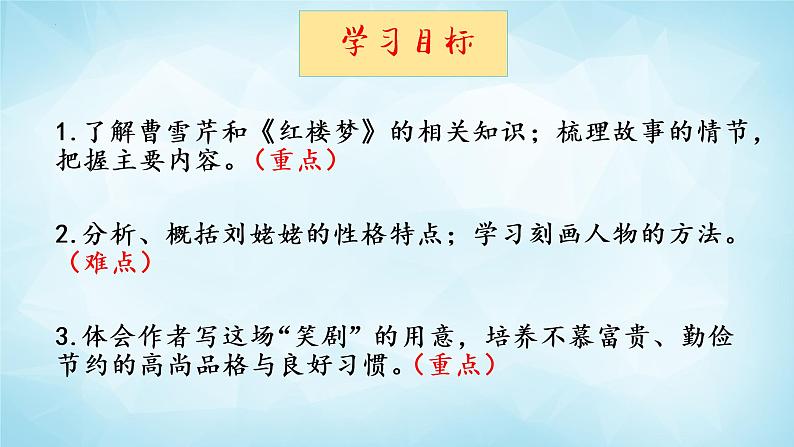 学习目标

1.了解曹雪芹和《红楼梦》的相关知识；梳理故事的情节，把握主要内容。（重点）

2.分析、概括刘姥姥的性格特点；学习刻画人物的方法。（难点）

3.体会作者写这场“笑剧”的用意，培养不慕富贵、勤俭节约的高尚品格与良好习惯。（重点）